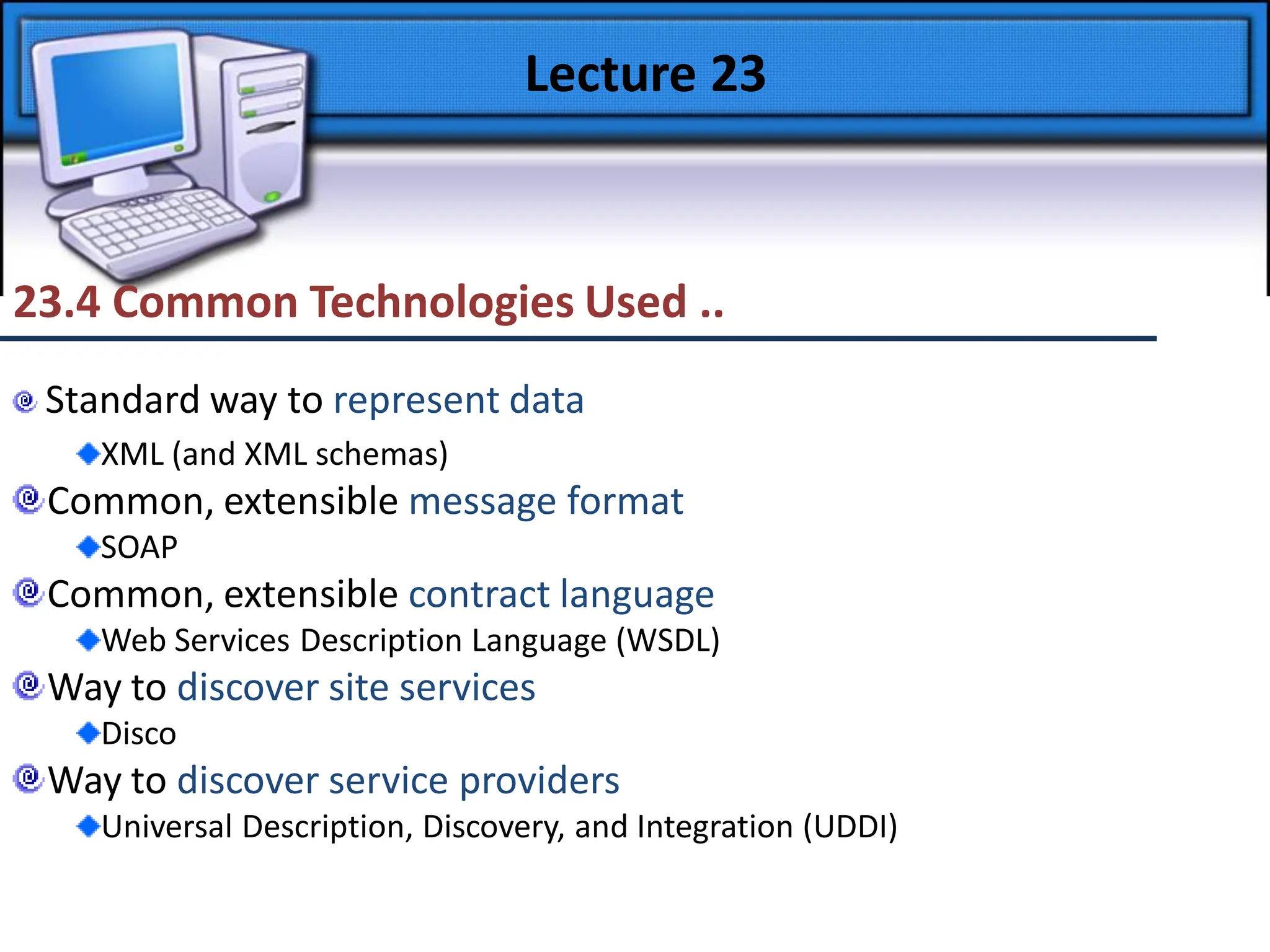 Lecture 23

23.4 Common Technologies Used ..

Standard way to represent data

XML (and XML schemas)

Common, extensible message format

SOAP

Common, extensible contract language

Web Services Description Language (WSDL)

Way to discover site services

Disco

Way to discover service providers

Universal Description, Discovery, and Integration (UDDI)